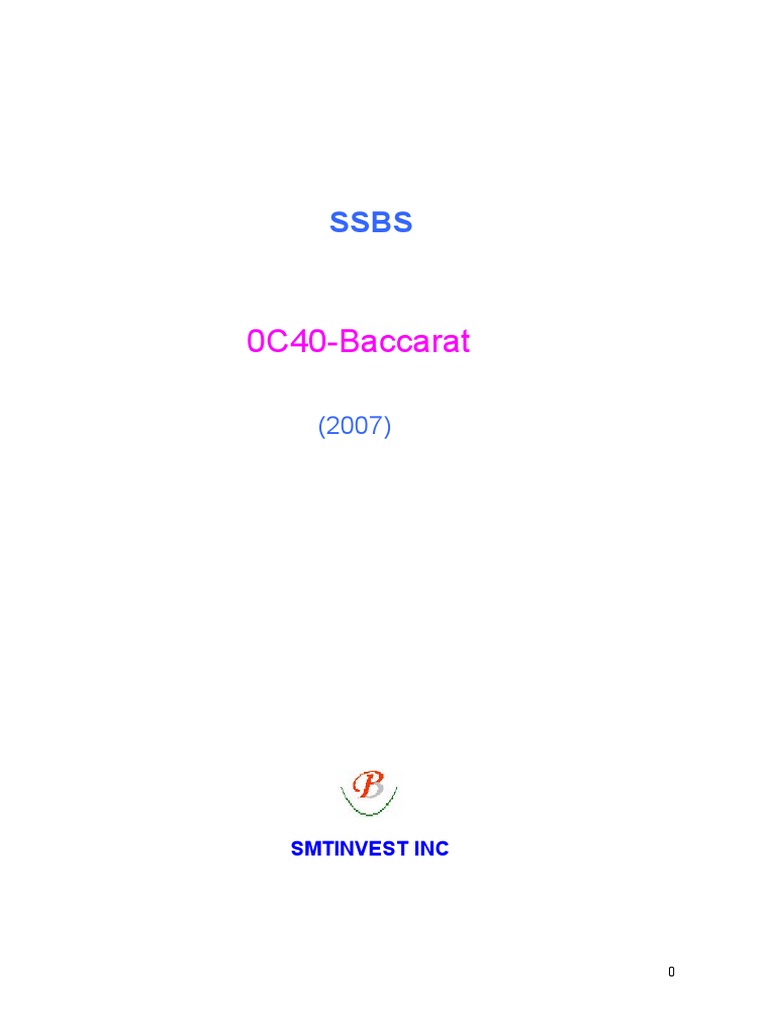 SSBS

0C40-Baccarat

(2007)

B

SMTINVEST INC

0